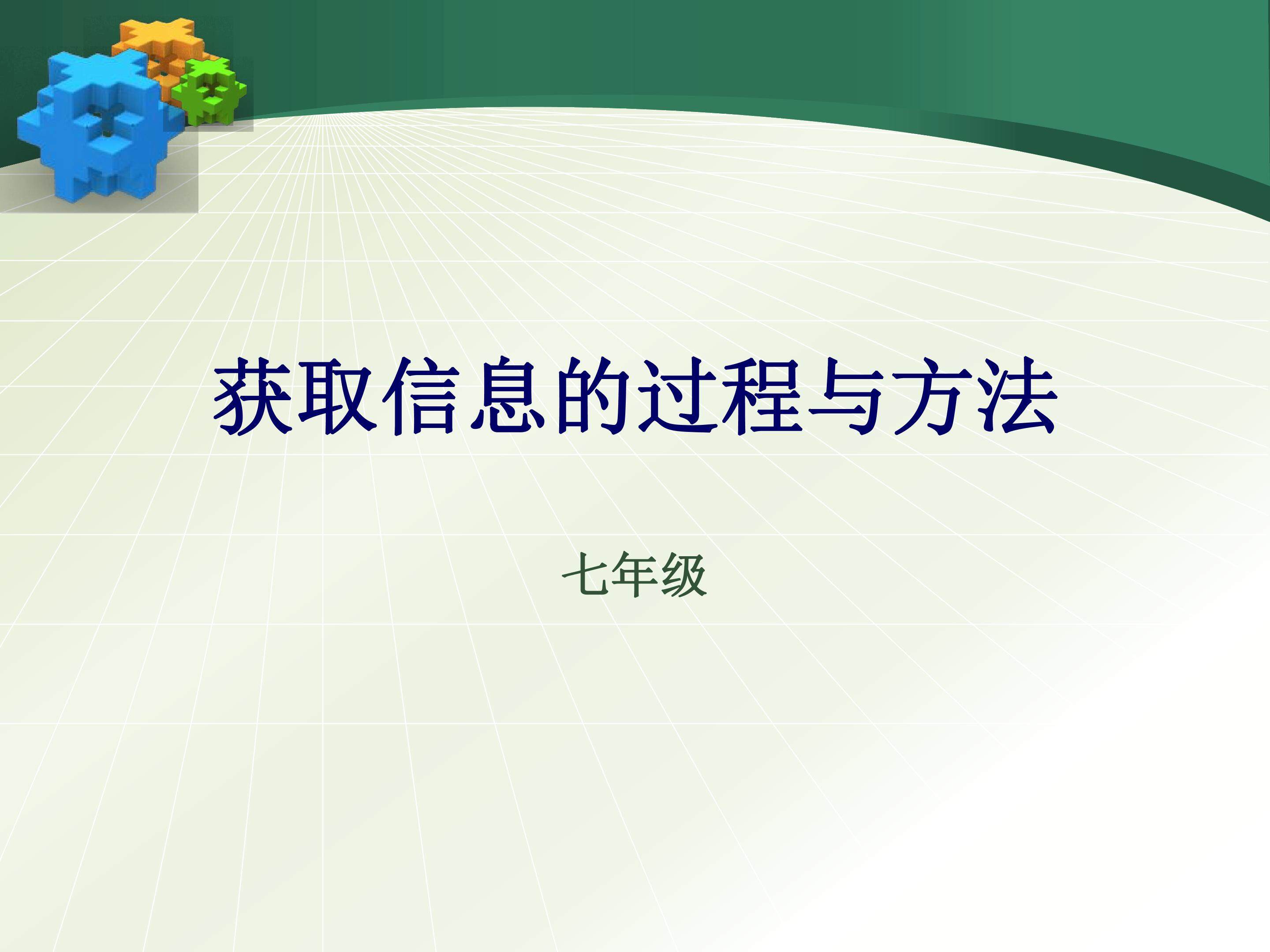 获取信息的过程与方法

七年级